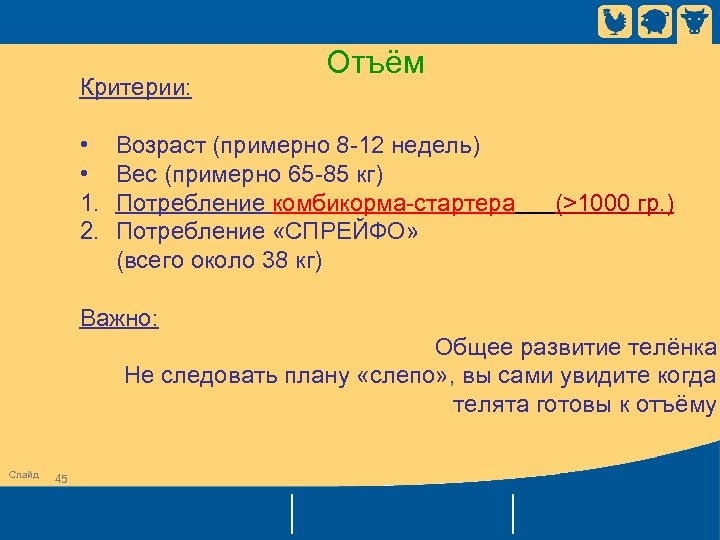 Отъём

Критерии:

• Возраст (примерно 8-12 недель)
• Вес (примерно 65-85 кг)
1. Потребление комбикорма-стартера (>1000 гр.)
2. Потребление «СПРЕЙФО» (всего около 38 кг)

Важно:

Общее развитие телёнка
Не следовать плану «слепо», вы сами увидите когда телята готовы к отъёму

Слайд 45